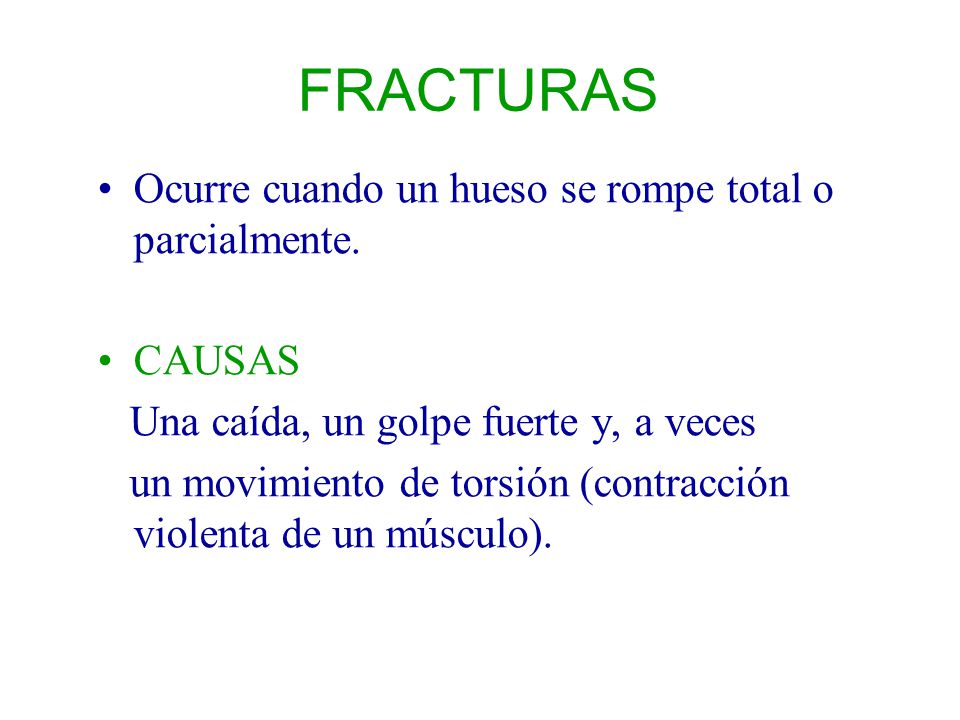 FRACTURAS

• Ocurre cuando un hueso se rompe total o parcialmente.

• CAUSAS

Una caída, un golpe fuerte y, a veces

un movimiento de torsión (contracción violenta de un músculo).